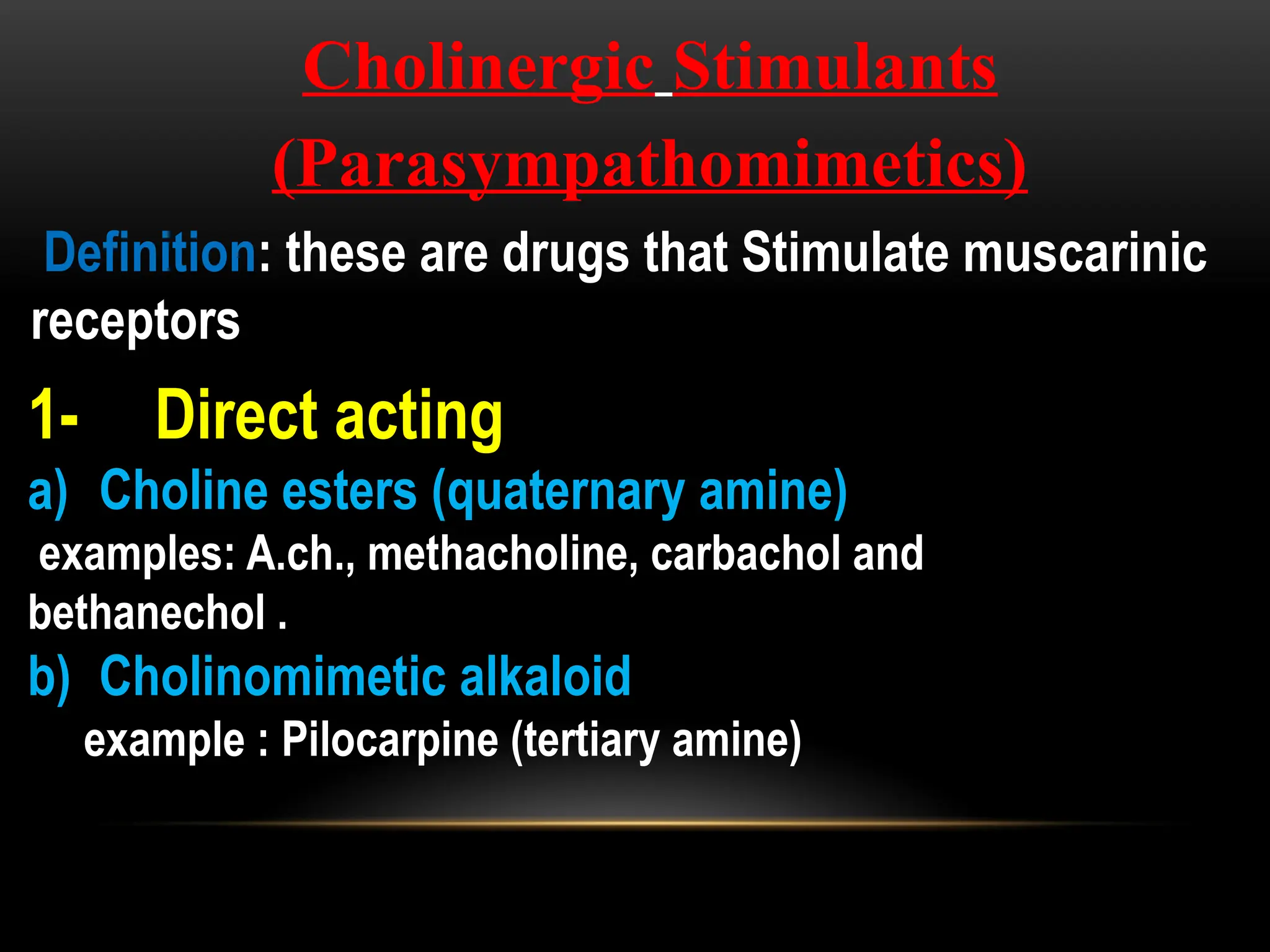 Cholinergic Stimulants (Parasympathomimetics)

Definition: these are drugs that Stimulate muscarinic receptors

1- Direct acting

a) Choline esters (quaternary amine)

examples: A.ch., methacholine, carbachol and bethanechol .

b) Cholinomimetic alkaloid

example : Pilocarpine (tertiary amine)